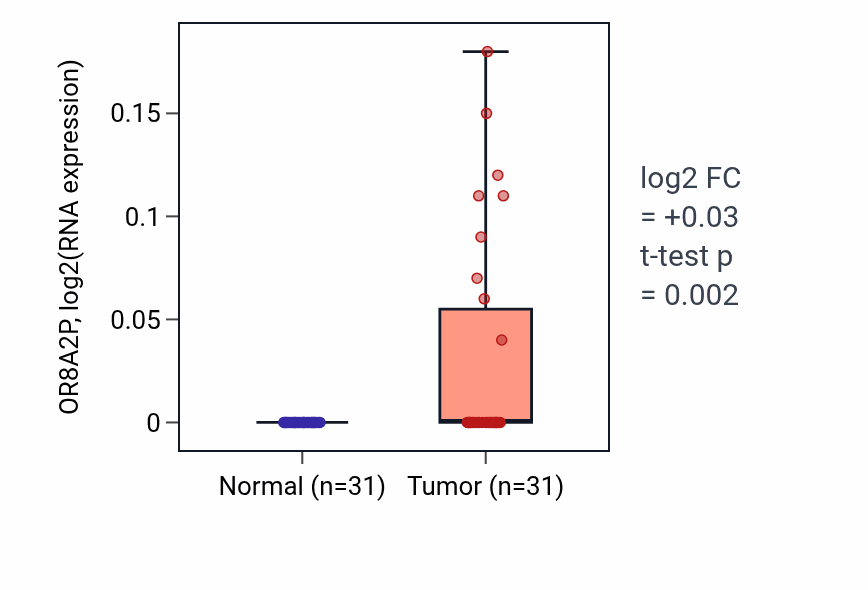 OR8A2P, log2(RNA expression)

0.15
0.1
0.05
0

Normal (n=31)
Tumor (n=31)

log2 FC
= +0.03
t-test p
= 0.002